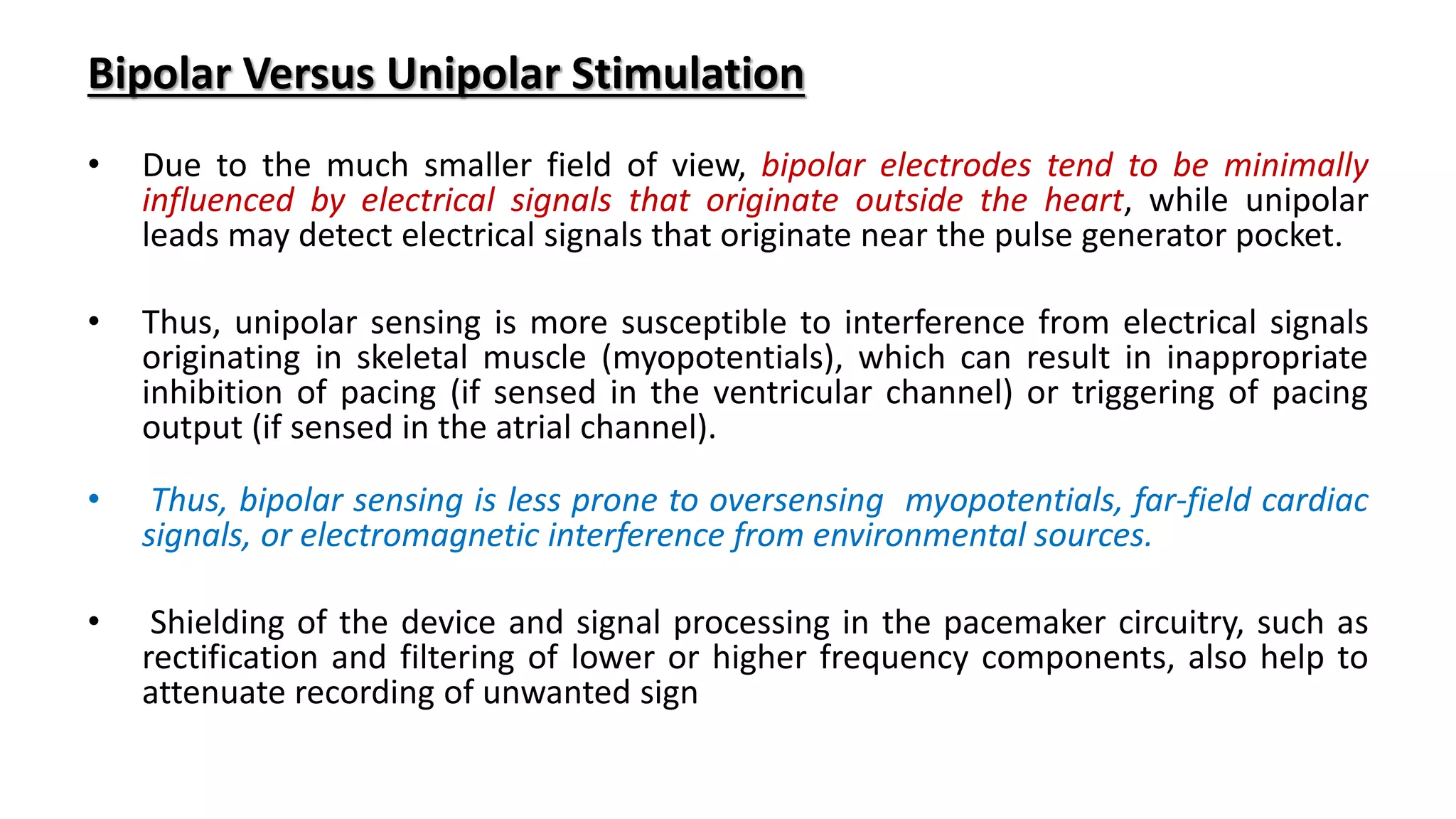 Bipolar Versus Unipolar Stimulation

• Due to the much smaller field of view, bipolar electrodes tend to be minimally influenced by electrical signals that originate outside the heart, while unipolar leads may detect electrical signals that originate near the pulse generator pocket.

• Thus, unipolar sensing is more susceptible to interference from electrical signals originating in skeletal muscle (myopotentials), which can result in inappropriate inhibition of pacing (if sensed in the ventricular channel) or triggering of pacing output (if sensed in the atrial channel).

• Thus, bipolar sensing is less prone to oversensing myopotentials, far-field cardiac signals, or electromagnetic interference from environmental sources.

• Shielding of the device and signal processing in the pacemaker circuitry, such as rectification and filtering of lower or higher frequency components, also help to attenuate recording of unwanted sign